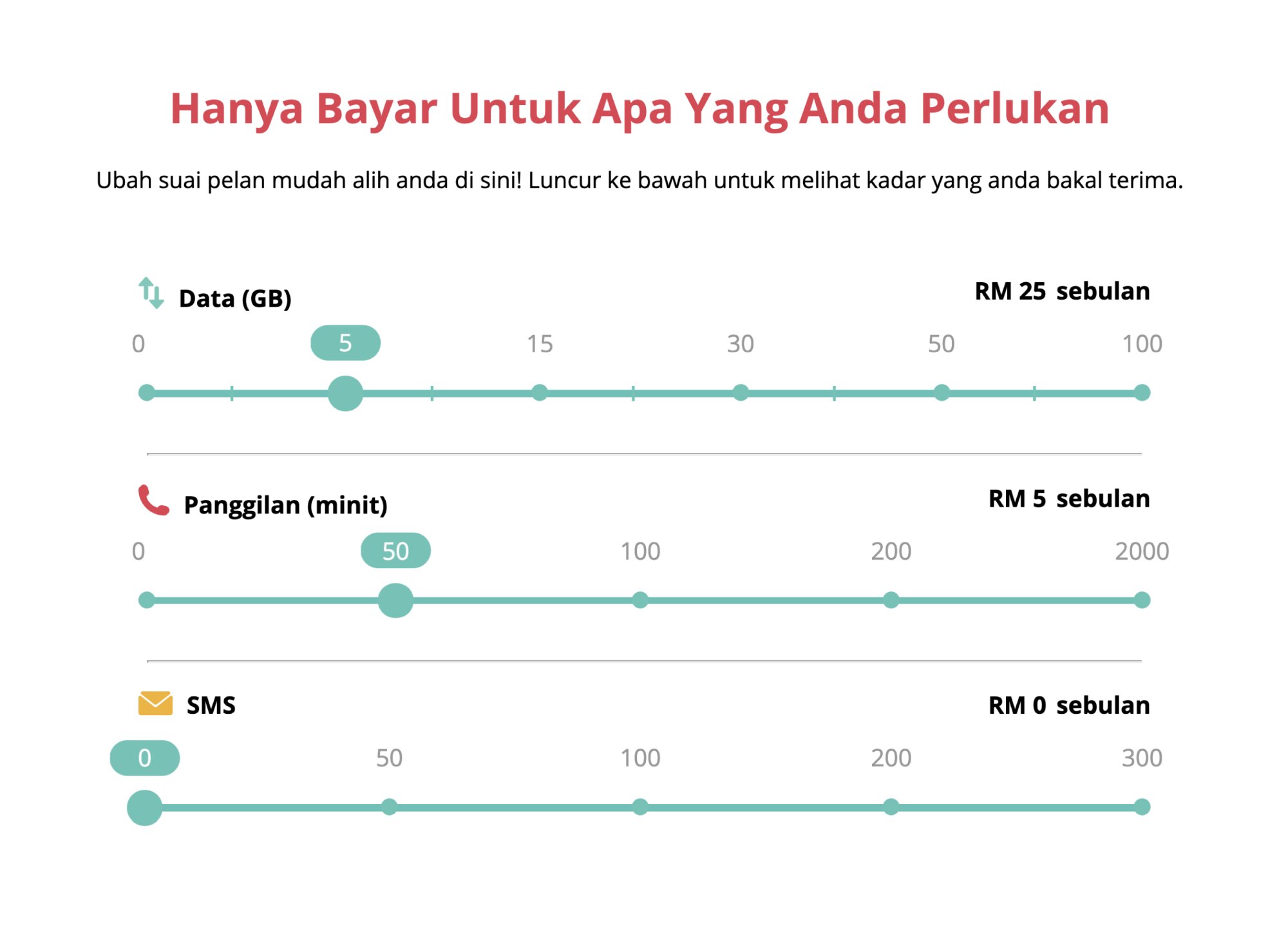 Hanya Bayar Untuk Apa Yang Anda Perlukan

Ubah suai pelan mudah alih anda di sini! Luncur ke bawah untuk melihat kadar yang anda bakal terima.

Data (GB)

RM 25 sebulan

0 5 15 30 50 100

Panggilan (minit)

RM 5 sebulan

0 50 100 200 2000

SMS

RM 0 sebulan

0 50 100 200 300